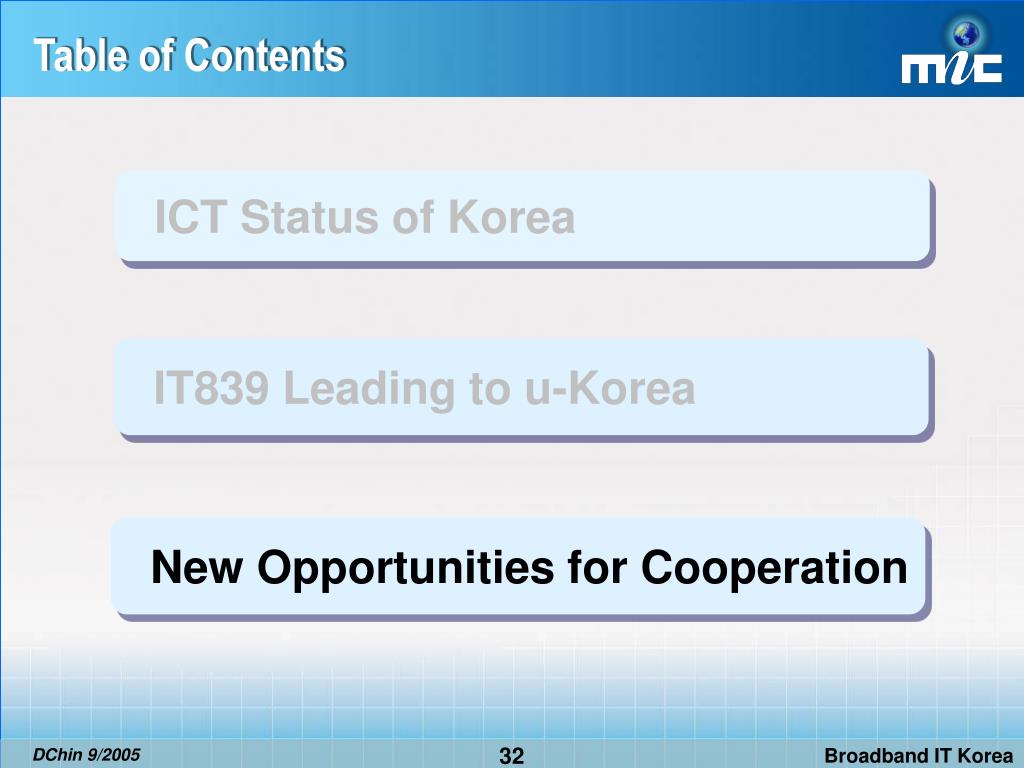 Table of Contents

mic

ICT Status of Korea

IT839 Leading to u-Korea

New Opportunities for Cooperation

DChin 9/2005

32

Broadband IT Korea